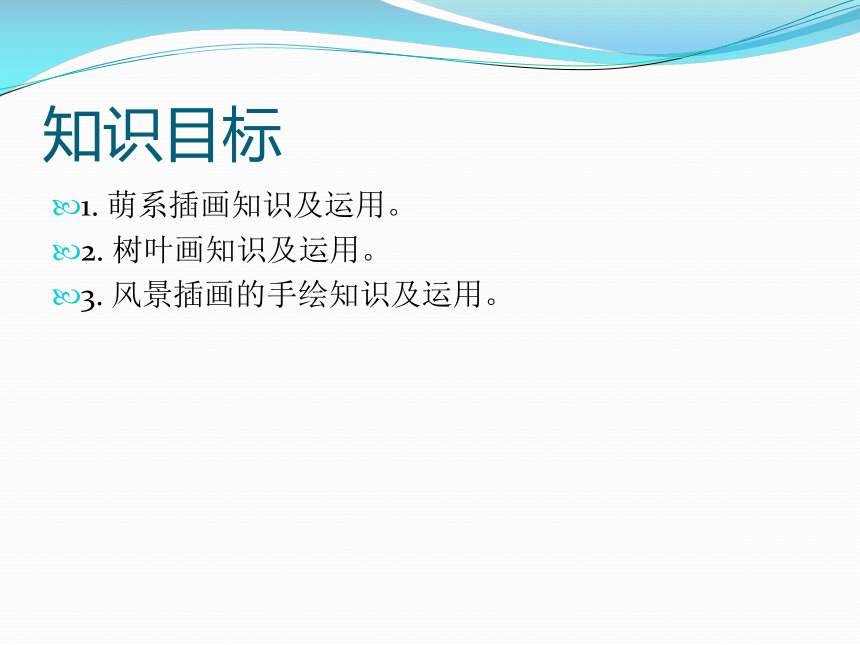 知识目标

1. 萌系插画知识及运用。

2. 树叶画知识及运用。

3. 风景插画的手绘知识及运用。